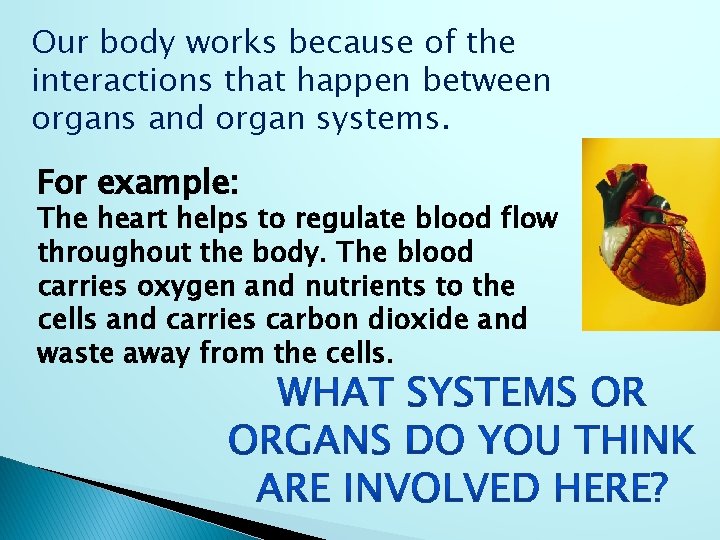 Our body works because of the interactions that happen between organs and organ systems.

For example:
The heart helps to regulate blood flow throughout the body. The blood carries oxygen and nutrients to the cells and carries carbon dioxide and waste away from the cells.

WHAT SYSTEMS OR ORGANS DO YOU THINK ARE INVOLVED HERE?